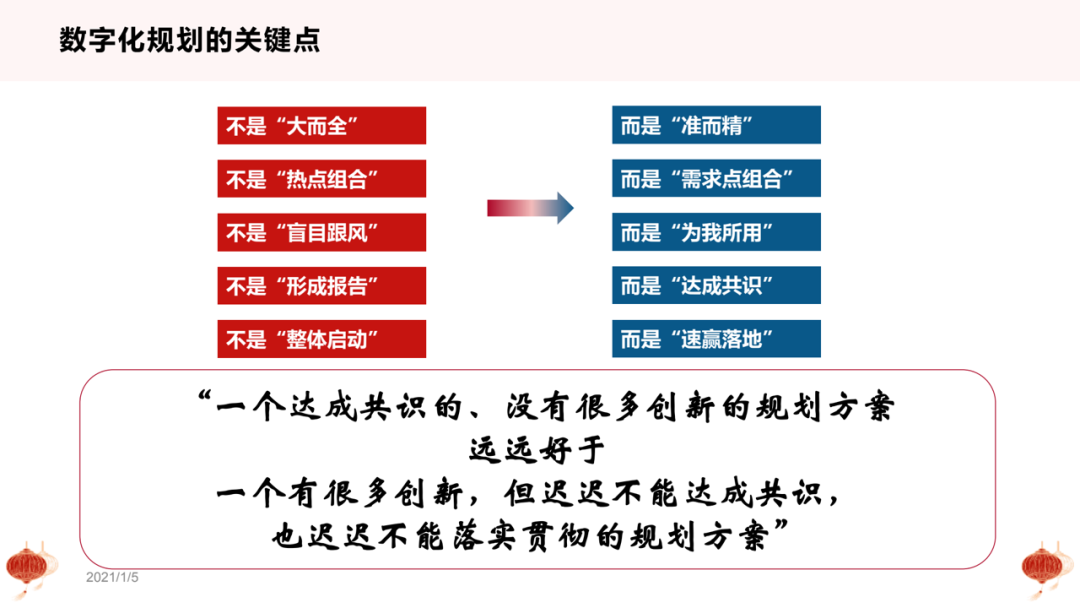 数字化规划的关键点

不是“大而全”

不是“热点组合”

不是“盲目跟风”

不是“形成报告”

不是“整体启动”

而是“准而精”

而是“需求点组合”

而是“为我所用”

而是“达成共识”

而是“速赢落地”

“一个达成共识的、没有很多创新的规划方案
远远好于
一个有很多创新，但迟迟不能达成共识，
也迟迟不能落实贯彻的规划方案”

2021/1/5